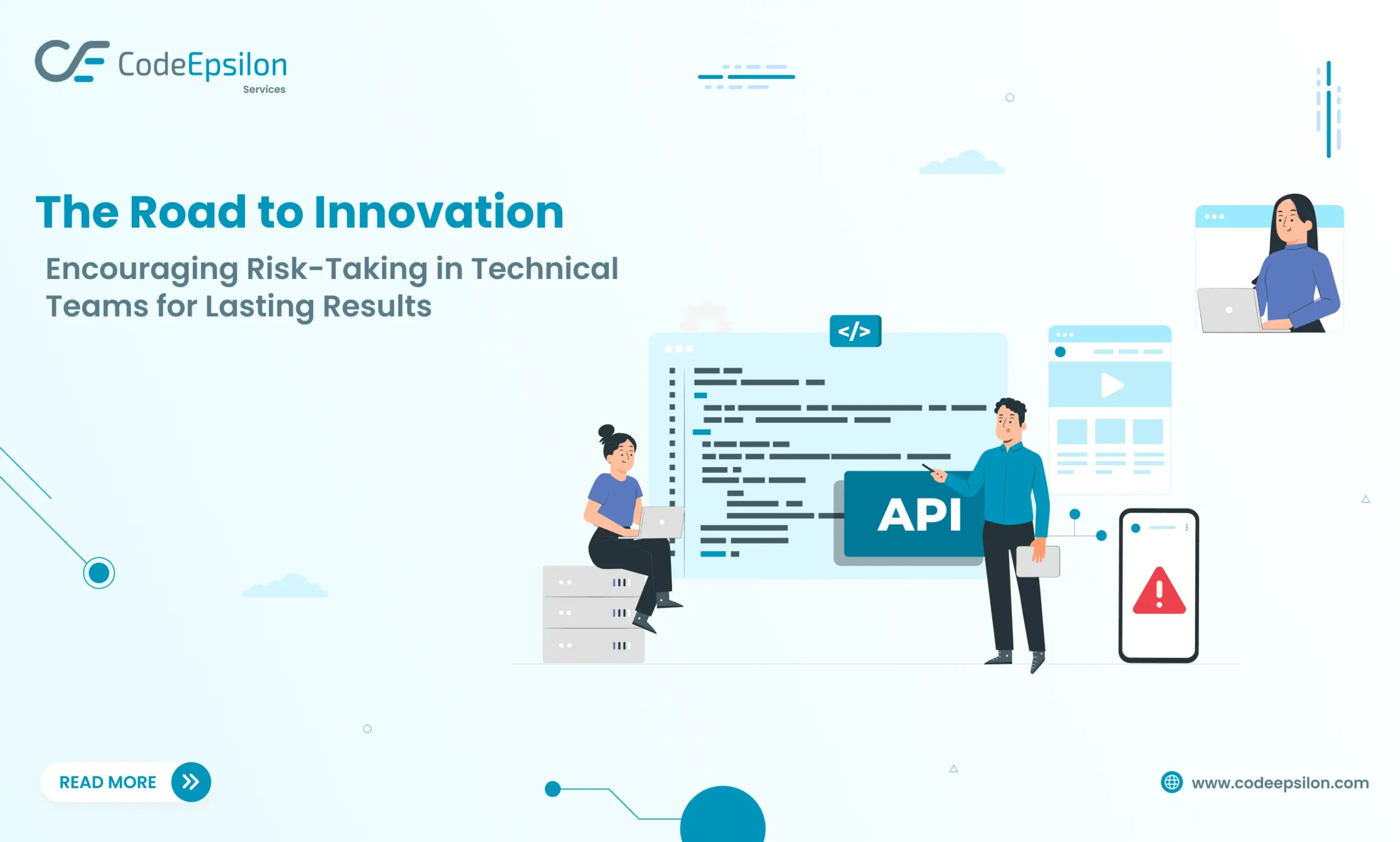 CodeEpsilon
Services

The Road to Innovation

Encouraging Risk-Taking in Technical Teams for Lasting Results

</>

API

READ MORE

www.codeepsilon.com